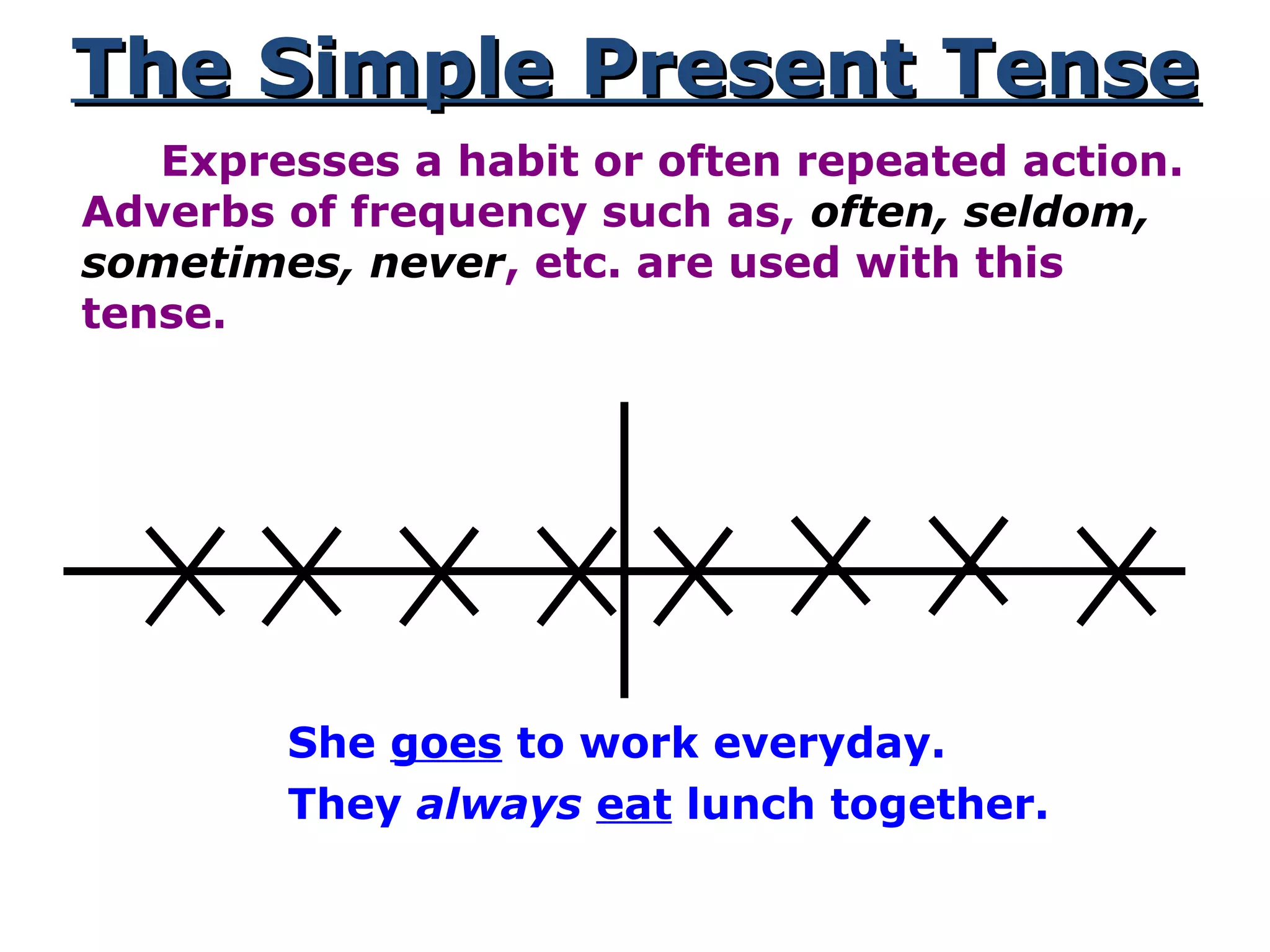 The Simple Present Tense

Expresses a habit or often repeated action. Adverbs of frequency such as, often, seldom, sometimes, never, etc. are used with this tense.

She goes to work everyday.
They always eat lunch together.